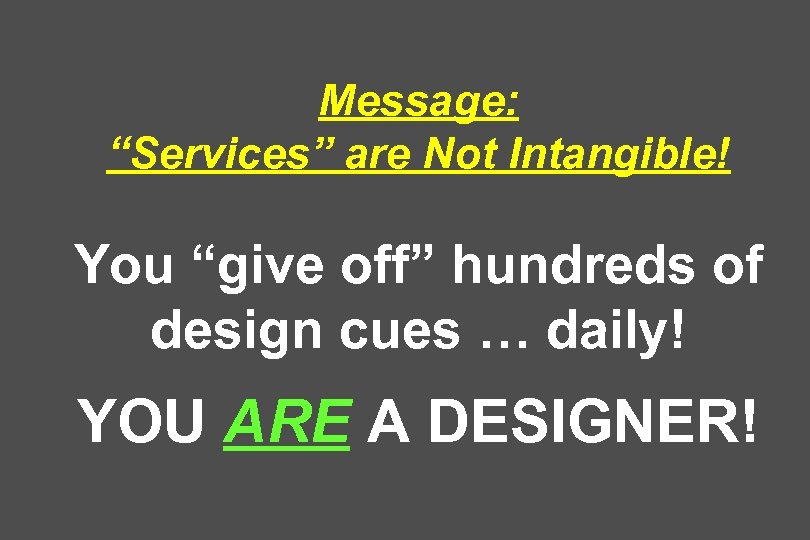 Message:
“Services” are Not Intangible!

You “give off” hundreds of design cues … daily!

YOU ARE A DESIGNER!